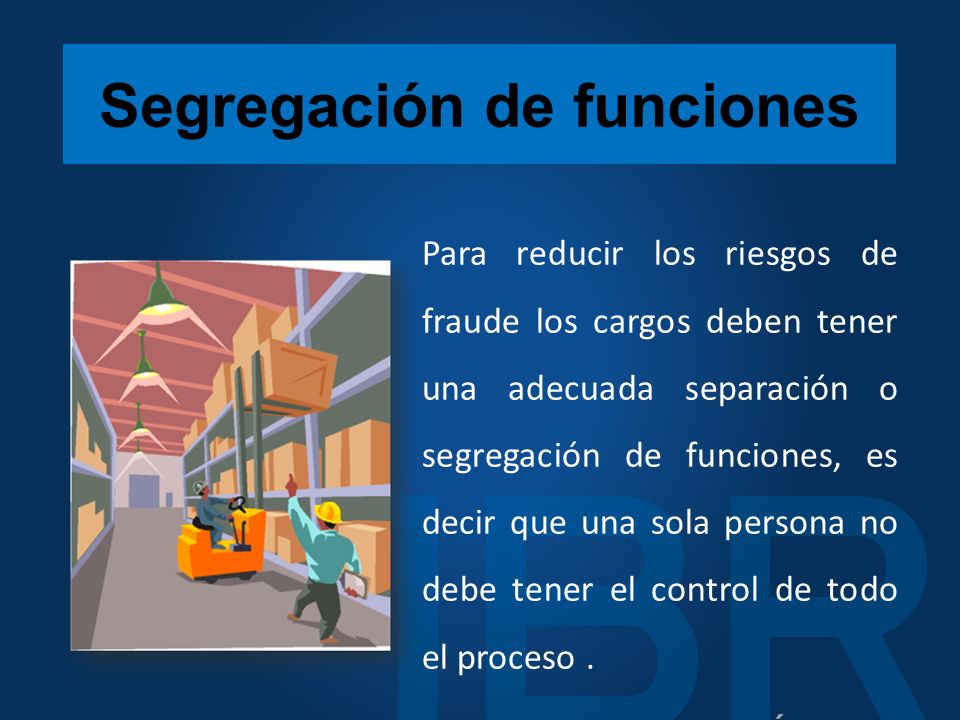 Segregación de funciones

Para reducir los riesgos de fraude los cargos deben tener una adecuada separación o segregación de funciones, es decir que una sola persona no debe tener el control de todo el proceso .

IBR